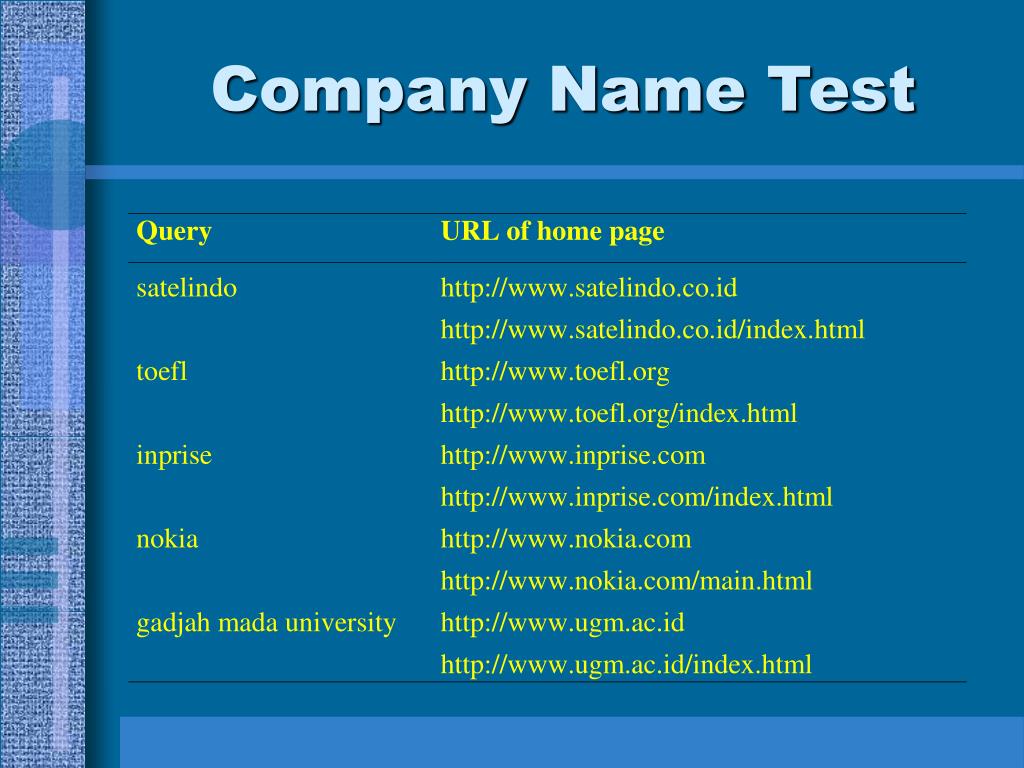 Company Name Test

| Query | URL of home page |
|---|---|
| satelindo | http://www.satelindo.co.id |
| | http://www.satelindo.co.id/index.html |
| toefl | http://www.toefl.org |
| | http://www.toefl.org/index.html |
| inprise | http://www.inprise.com |
| | http://www.inprise.com/index.html |
| nokia | http://www.nokia.com |
| | http://www.nokia.com/main.html |
| gadjah mada university | http://www.ugm.ac.id |
| | http://www.ugm.ac.id/index.html |